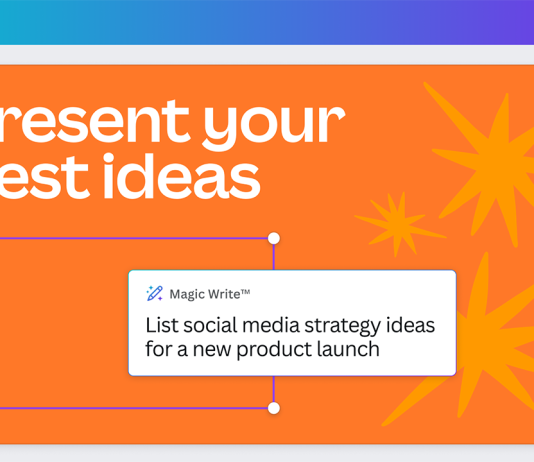 resent your
est ideas

Magic Write™

List social media strategy ideas for a new product launch